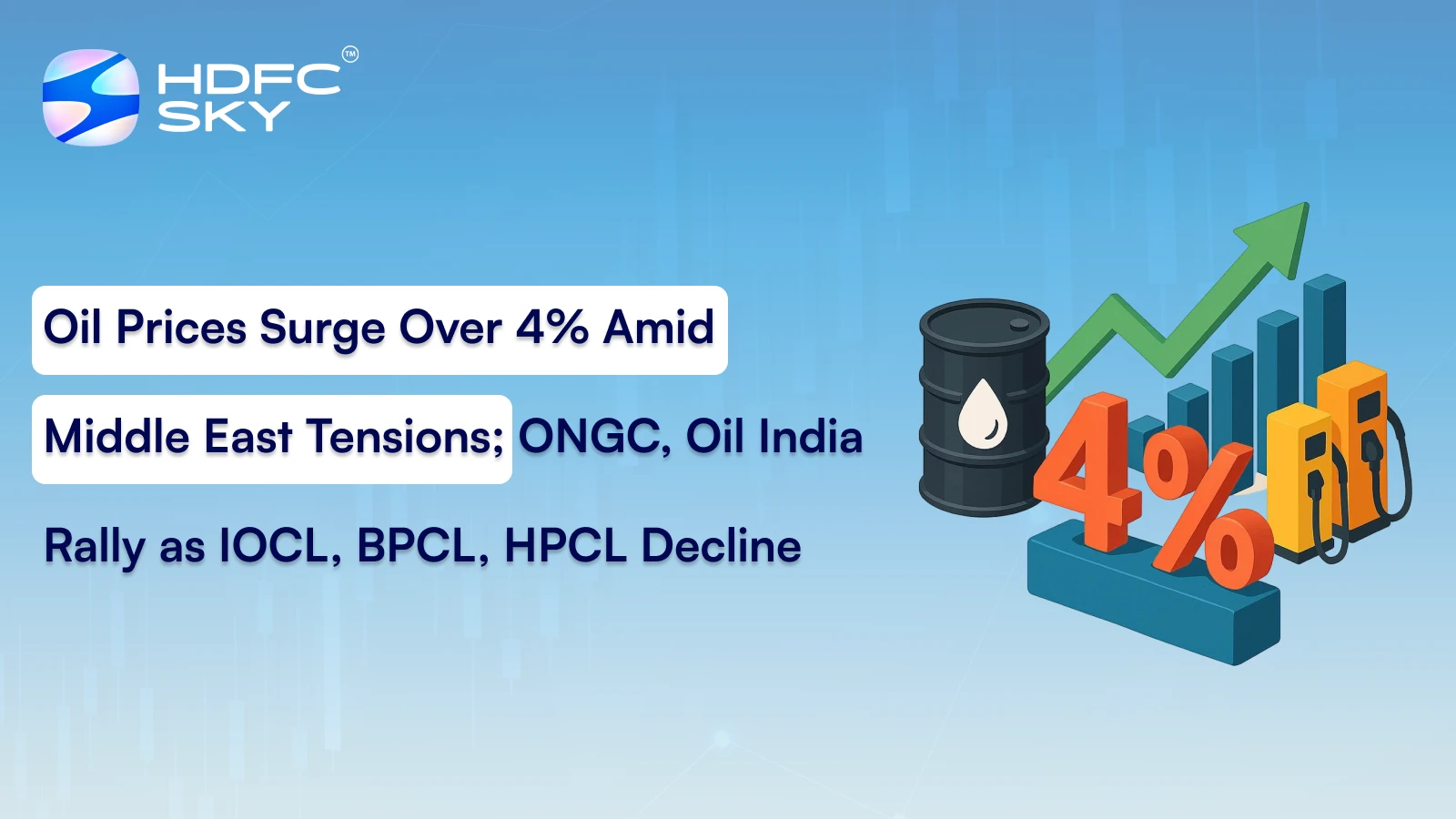 HDFC SKY™

Oil Prices Surge Over 4% Amid Middle East Tensions; ONGC, Oil India Rally as IOCL, BPCL, HPCL Decline

4%